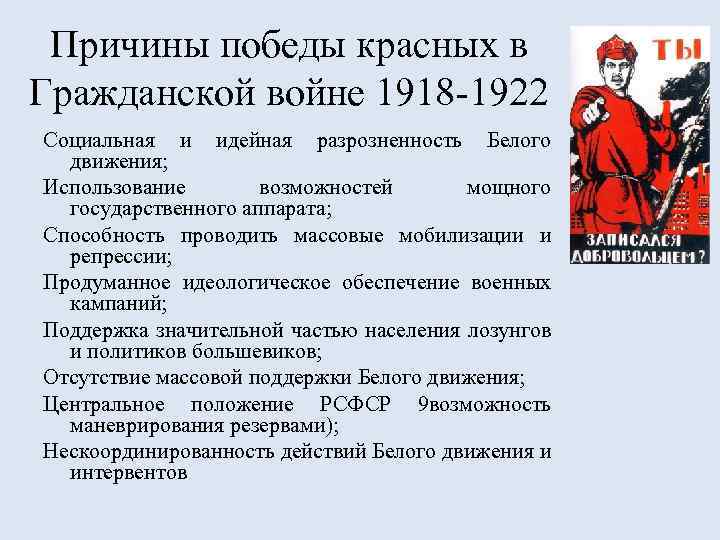 Причины победы красных в Гражданской войне 1918-1922

ТЫ

ЗАПИСАЛСЯ ДОБРОВОЛЬЦЕМ?

Социальная и идейная разрозненность Белого движения;

Использование возможностей мощного государственного аппарата;

Способность проводить массовые мобилизации и репрессии;

Продуманное идеологическое обеспечение военных кампаний;

Поддержка значительной частью населения лозунгов и политиков большевиков;

Отсутствие массовой поддержки Белого движения;

Центральное положение РСФСР 9возможность маневрирования резервами);

Нескоординированность действий Белого движения и интервентов